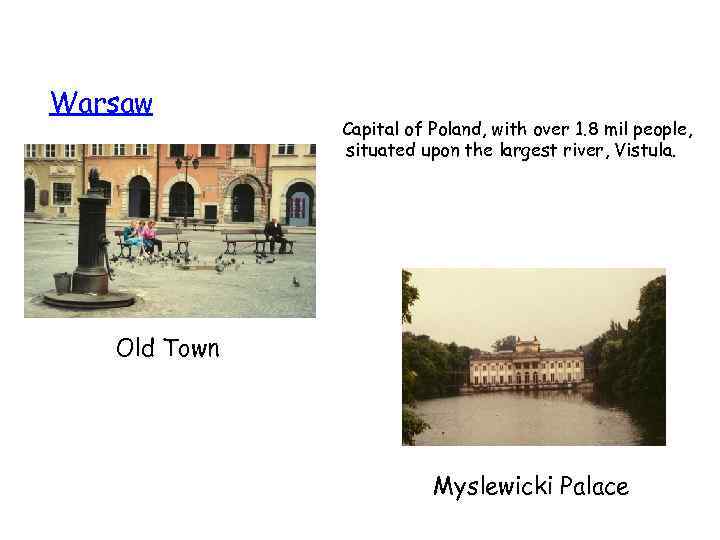 Warsaw

Capital of Poland, with over 1.8 mil people, situated upon the largest river, Vistula.

Old Town

Myslewicki Palace